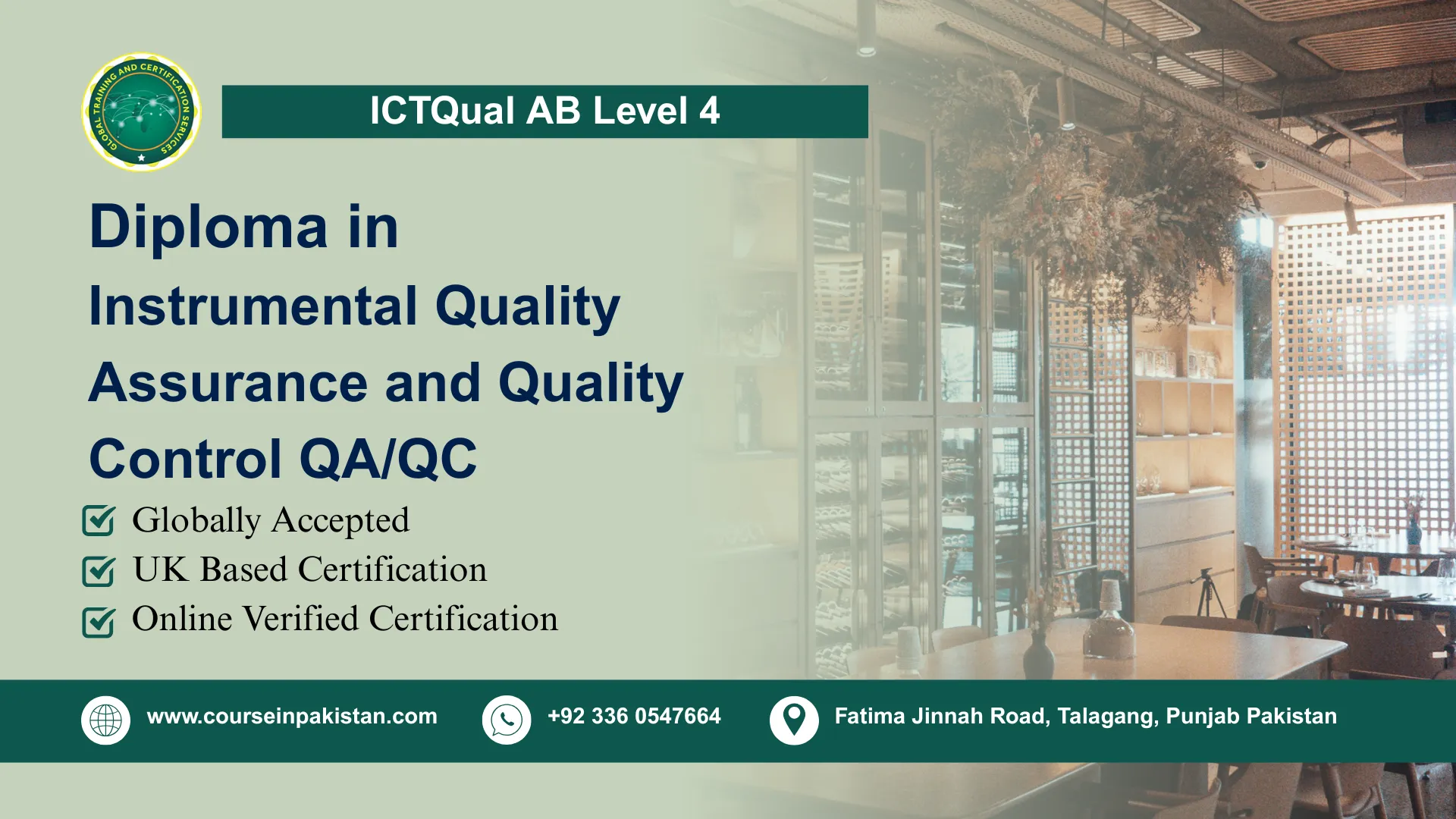 GLOBAL TRAINING AND CERTIFICATION SERVICES

ICTQual AB Level 4

Diploma in Instrumental Quality Assurance and Quality Control QA/QC

Globally Accepted
UK Based Certification
Online Verified Certification

www.courseinpakistan.com
+92 336 0547664
Fatima Jinnah Road, Talagang, Punjab Pakistan